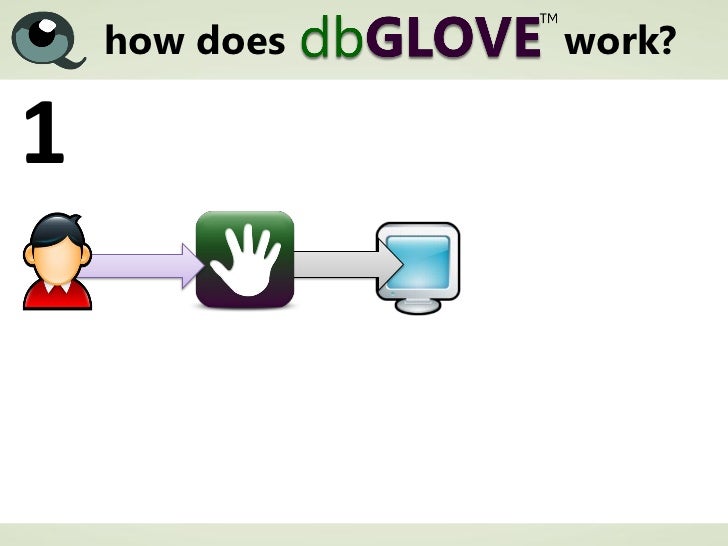 how does dbGLOVE™ work?

1